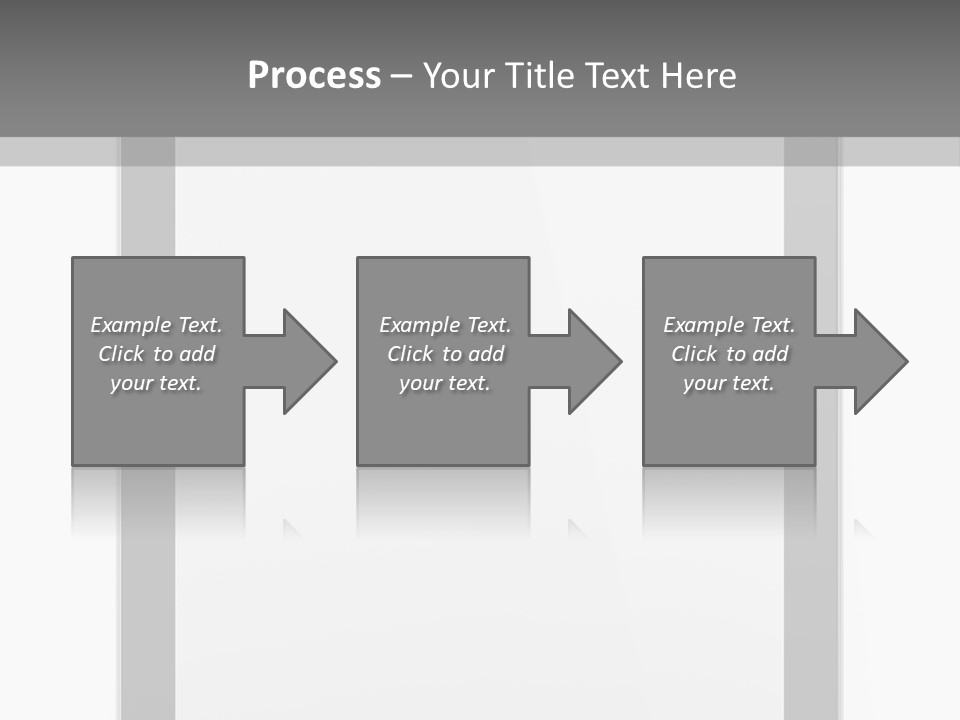 Process – Your Title Text Here

Example Text. Click to add your text.

Example Text. Click to add your text.

Example Text. Click to add your text.